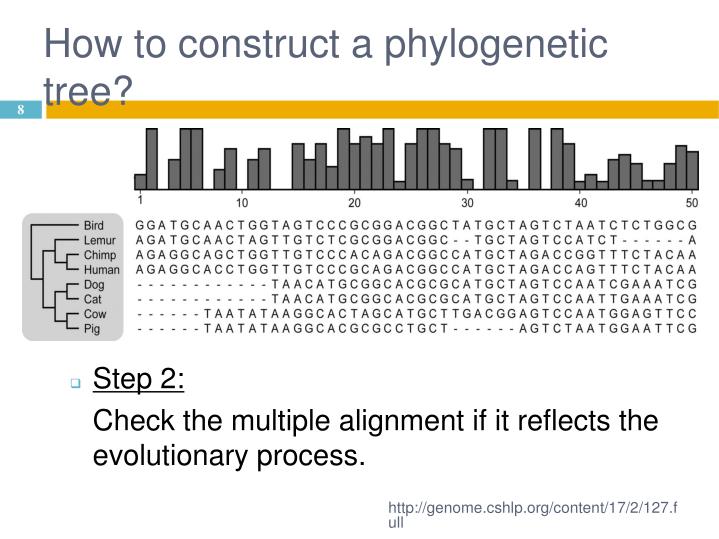 How to construct a phylogenetic tree?

8

1 10 20 30 40 50

Bird GGATGCAACTGGTAGTCCCGCGGACGGCTATGCTAGTCTAATCTCTGGCG
Lemur AGATGCAACTAGTTGTCTCGCGGACGGC--TGCTAGTCCATCT------A
Chimp AGAGGCAGCTGGTTGTCCCACAGACGGCCATGCTAGACCGGTTTCTACAA
Human AGAGGCACCTGGTTGTCCCGCAGACGGCCATGCTAGACCAGTTTCTACAA
Dog ------------TAACATGCGGCACGCGCATGCTAGTCCAATCGAAATCG
Cat ------------TAACATGCGGCACGCGCATGCTAGTCCAATTGAAATCG
Cow ------TAATATAAGGCACTAGCATGCTTGACGGAGTCCAATGGAGTTCC
Pig ------TAATATAAGGCACGCGCCTGCT------AGTCTAATGGAATTCG

Step 2:

Check the multiple alignment if it reflects the evolutionary process.

http://genome.cshlp.org/content/17/2/127.full